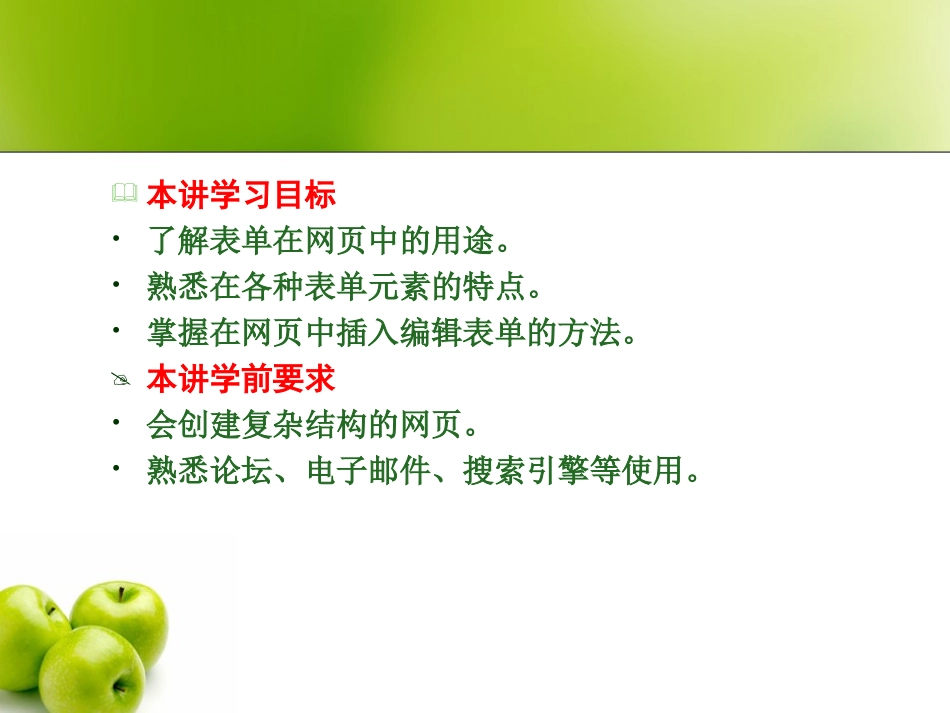 本讲学习目标

• 了解表单在网页中的用途。

• 熟悉在各种表单元素的特点。

• 掌握在网页中插入编辑表单的方法。

本讲学前要求

• 会创建复杂结构的网页。

• 熟悉论坛、电子邮件、搜索引擎等使用。